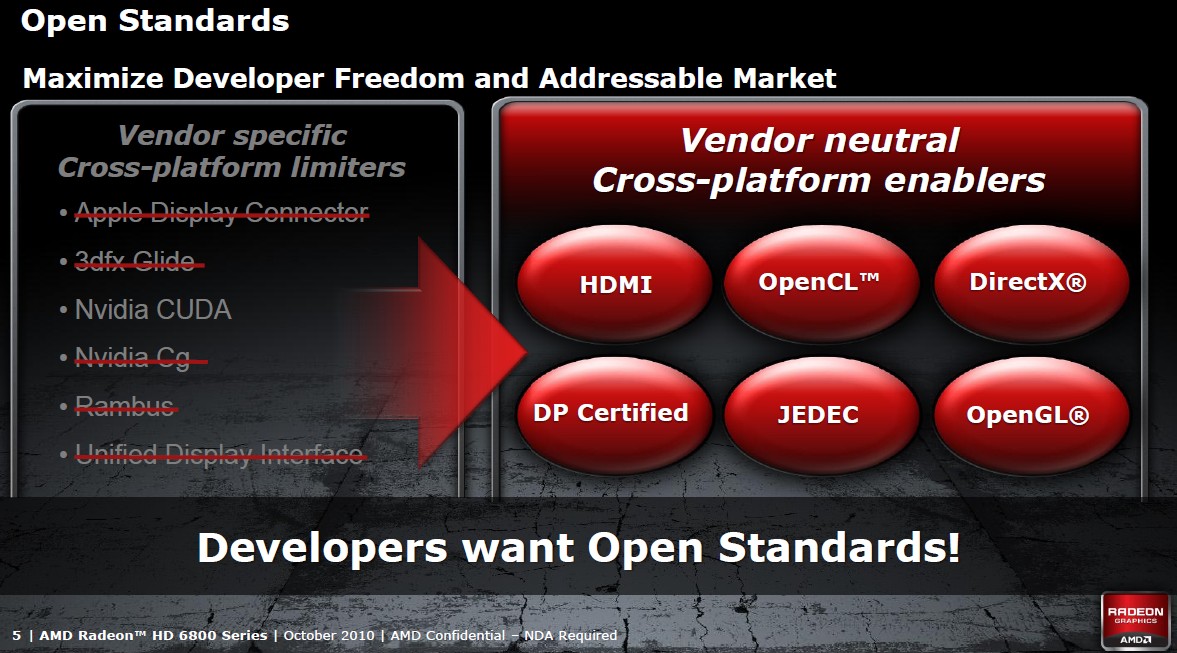 Open Standards

Maximize Developer Freedom and Addressable Market

Vendor specific
Cross-platform limiters

• Apple Display Connector
• 3dfx Glide
• Nvidia CUDA
• Nvidia Cg
• Rambus
• Unified Display Interface

Vendor neutral
Cross-platform enablers

HDMI
OpenCL™
DirectX®
DP Certified
JEDEC
OpenGL®

Developers want Open Standards!

5 | AMD Radeon™ HD 6800 Series | October 2010 | AMD Confidential – NDA Required

RADEON
GRAPHICS
AMD